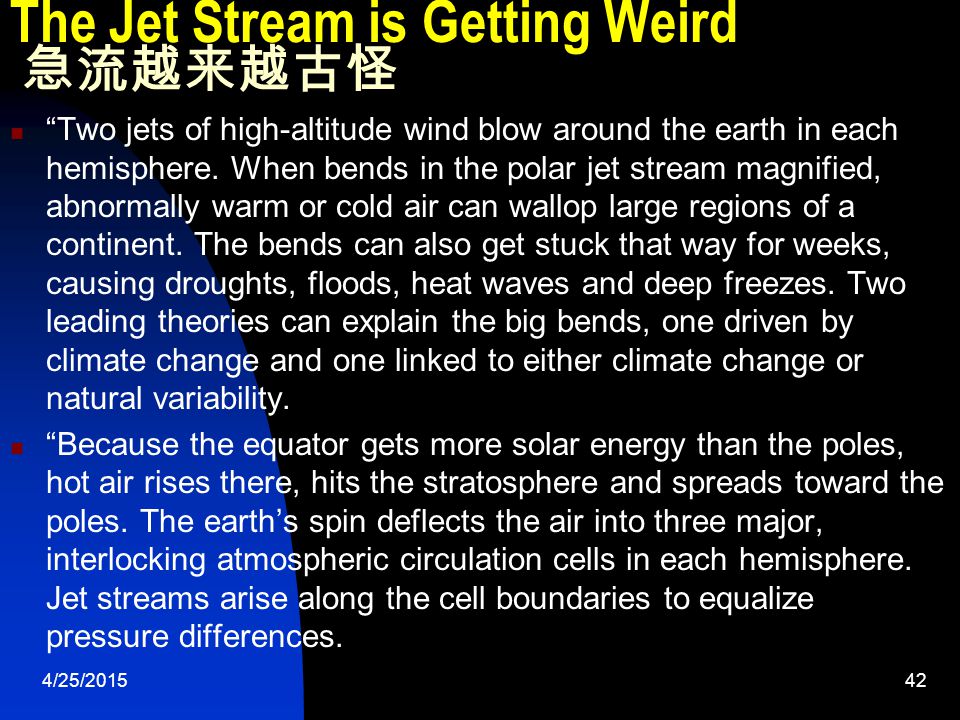 The Jet Stream is Getting Weird
急流越来越古怪

“Two jets of high-altitude wind blow around the earth in each hemisphere. When bends in the polar jet stream magnified, abnormally warm or cold air can wallop large regions of a continent. The bends can also get stuck that way for weeks, causing droughts, floods, heat waves and deep freezes. Two leading theories can explain the big bends, one driven by climate change and one linked to either climate change or natural variability.

“Because the equator gets more solar energy than the poles, hot air rises there, hits the stratosphere and spreads toward the poles. The earth’s spin deflects the air into three major, interlocking atmospheric circulation cells in each hemisphere. Jet streams arise along the cell boundaries to equalize pressure differences.

4/25/2015

42